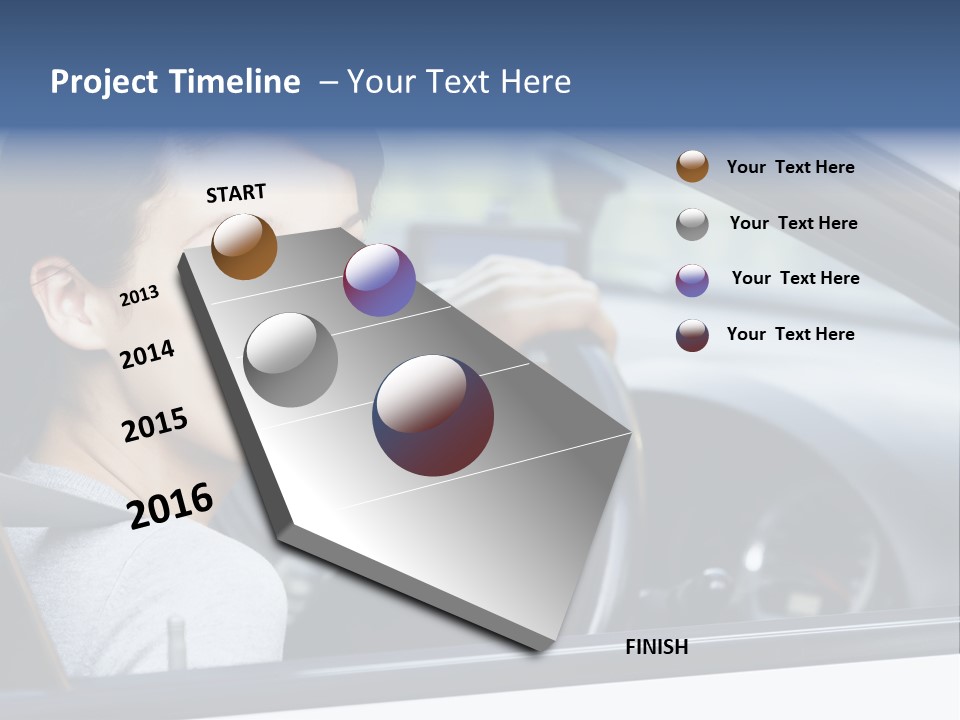 Project Timeline – Your Text Here

START

2013

2014

2015

2016

FINISH

Your Text Here

Your Text Here

Your Text Here

Your Text Here